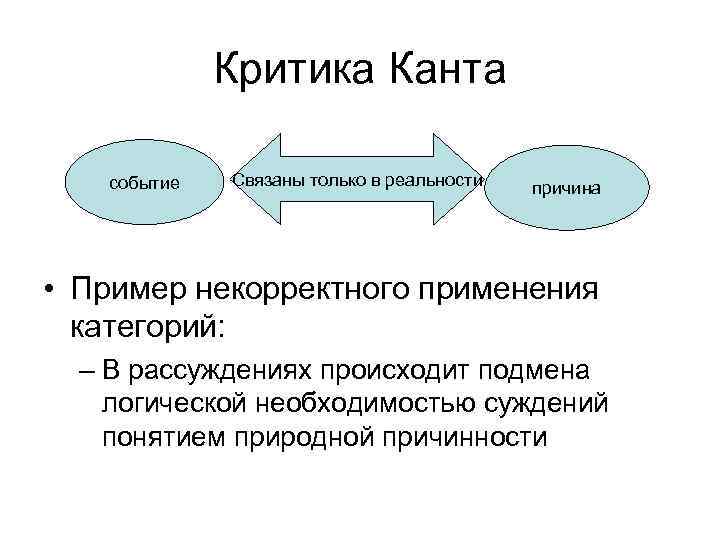 Критика Канта

событие

Связаны только в реальности

причина

• Пример некорректного применения категорий:

– В рассуждениях происходит подмена логической необходимостью суждений понятием природной причинности